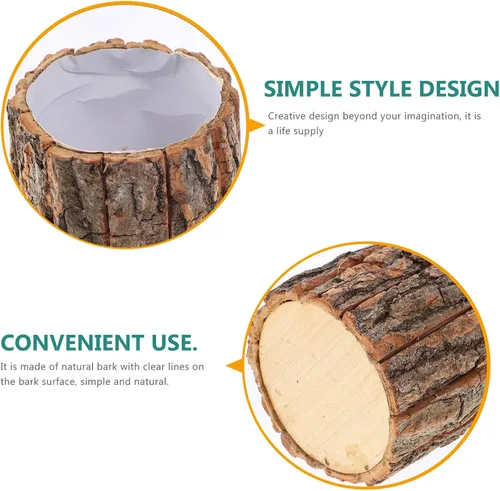 SIMPLE STYLE DESIGN

Creative design beyond your imagination, it is a life supply

CONVENIENT USE.

It is made of natural bark with clear lines on the bark surface, simple and natural.